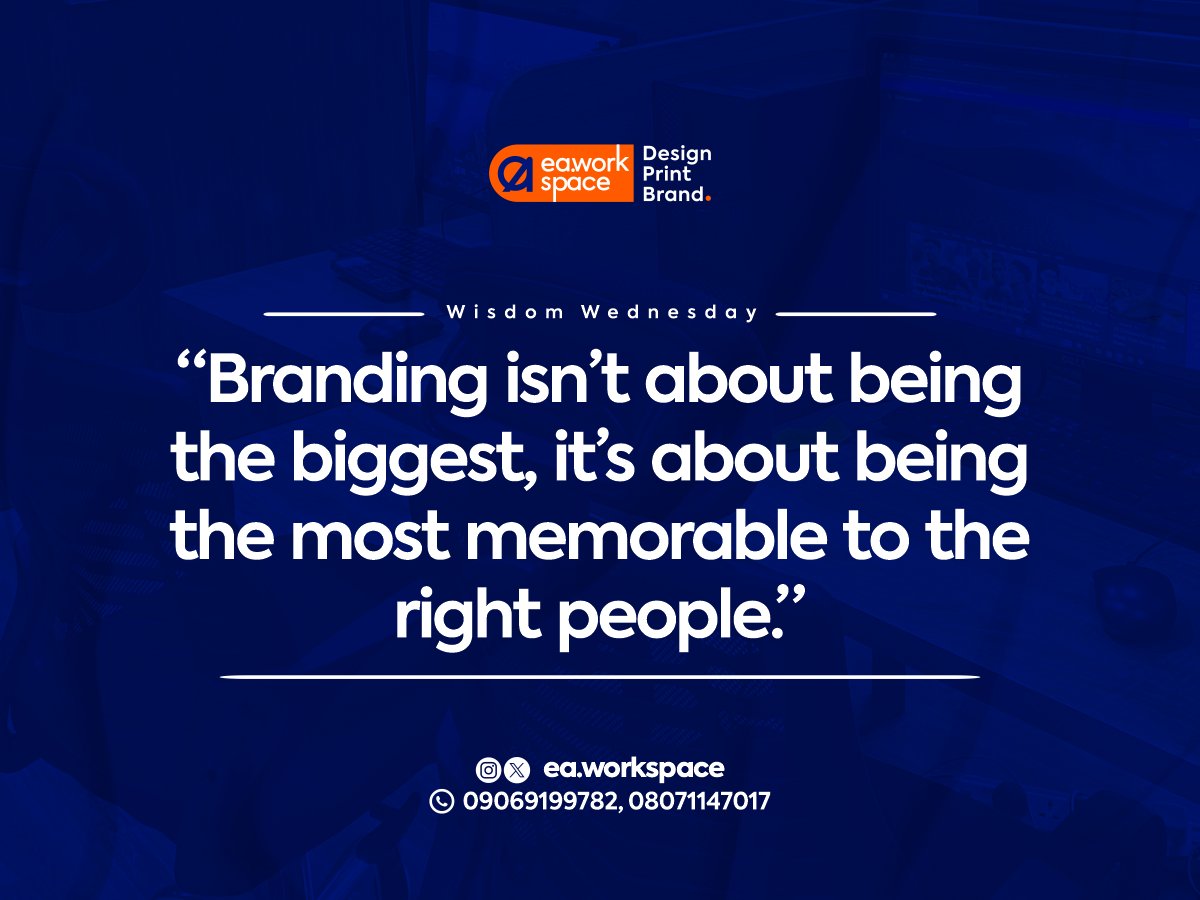 eawork space Design Print Brand.

Wisdom Wednesday

“Branding isn’t about being the biggest, it’s about being the most memorable to the right people.”

ea.workspace
09069199782, 08071147017